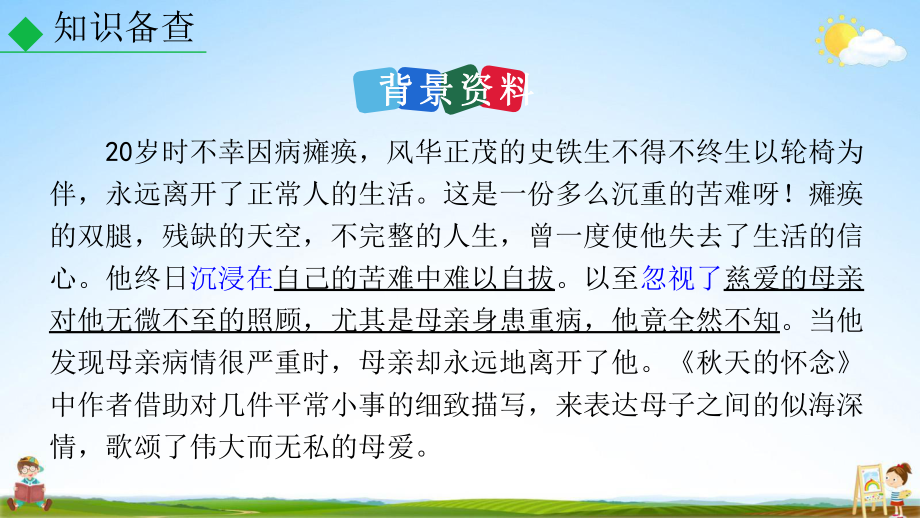 知识备查

背景资料

20岁时不幸因病瘫痪，风华正茂的史铁生不得不终生以轮椅为伴，永远离开了正常人的生活。这是一份多么沉重的苦难呀！瘫痪的双腿，残缺的天空，不完整的人生，曾一度使他失去了生活的信心。他终日沉浸在自己的苦难中难以自拔。以至忽视了慈爱的母亲对他无微不至的照顾，尤其是母亲身患重病，他竟全然不知。当他发现母亲病情很严重时，母亲却永远地离开了他。《秋天的怀念》中作者借助对几件平常小事的细致描写，来表达母子之间的似海深情，歌颂了伟大而无私的母爱。